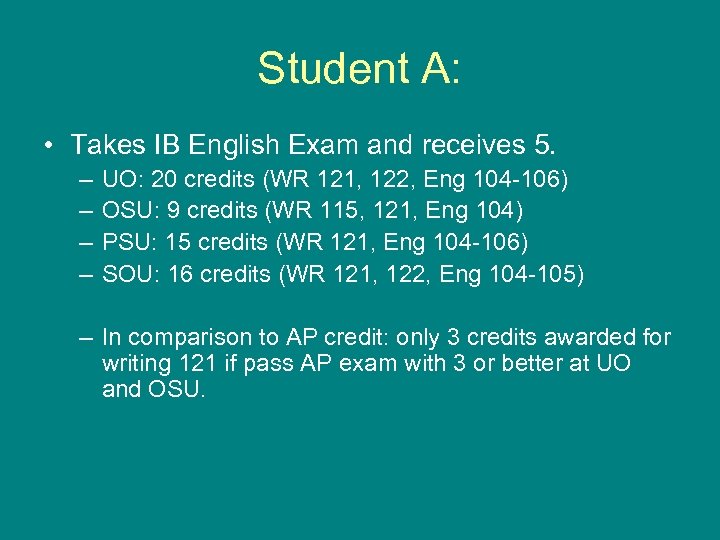 Student A:

• Takes IB English Exam and receives 5.

– UO: 20 credits (WR 121, 122, Eng 104-106)
– OSU: 9 credits (WR 115, 121, Eng 104)
– PSU: 15 credits (WR 121, Eng 104-106)
– SOU: 16 credits (WR 121, 122, Eng 104-105)

– In comparison to AP credit: only 3 credits awarded for writing 121 if pass AP exam with 3 or better at UO and OSU.